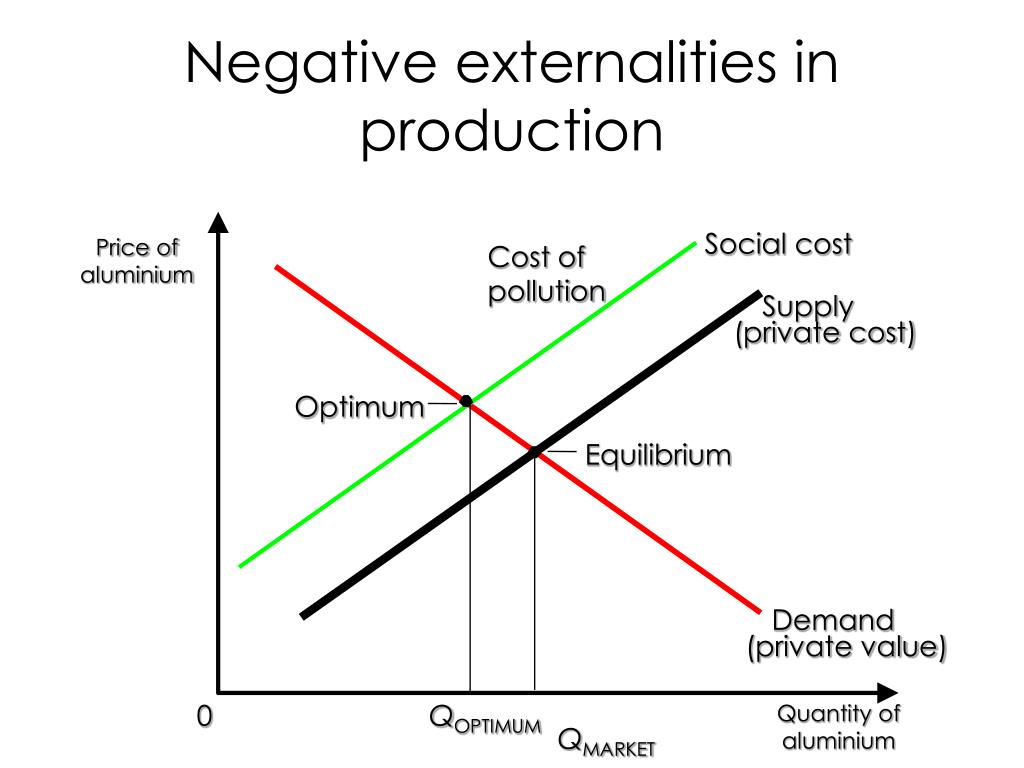 Negative externalities in production

Price of aluminium

Cost of pollution

Social cost

Supply (private cost)

Optimum

Equilibrium

Demand (private value)

0

$Q_{OPTIMUM}$

$Q_{MARKET}$

Quantity of aluminium